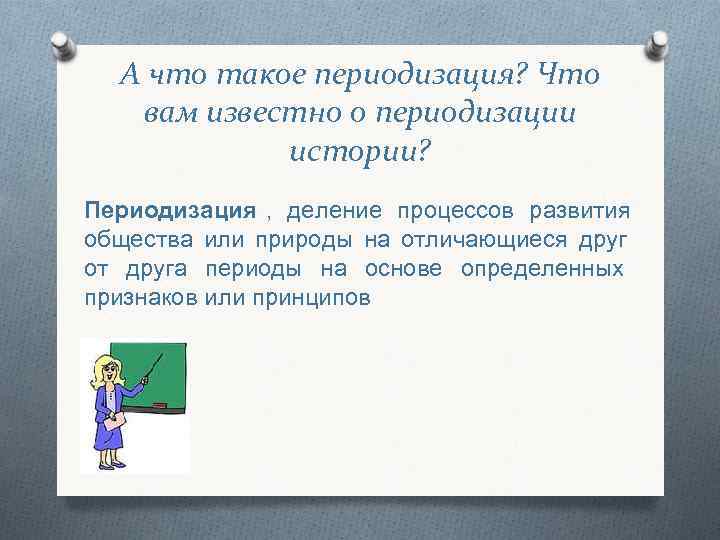 А что такое периодизация? Что вам известно о периодизации истории?

Периодизация , деление процессов развития общества или природы на отличающиеся друг от друга периоды на основе определенных признаков или принципов